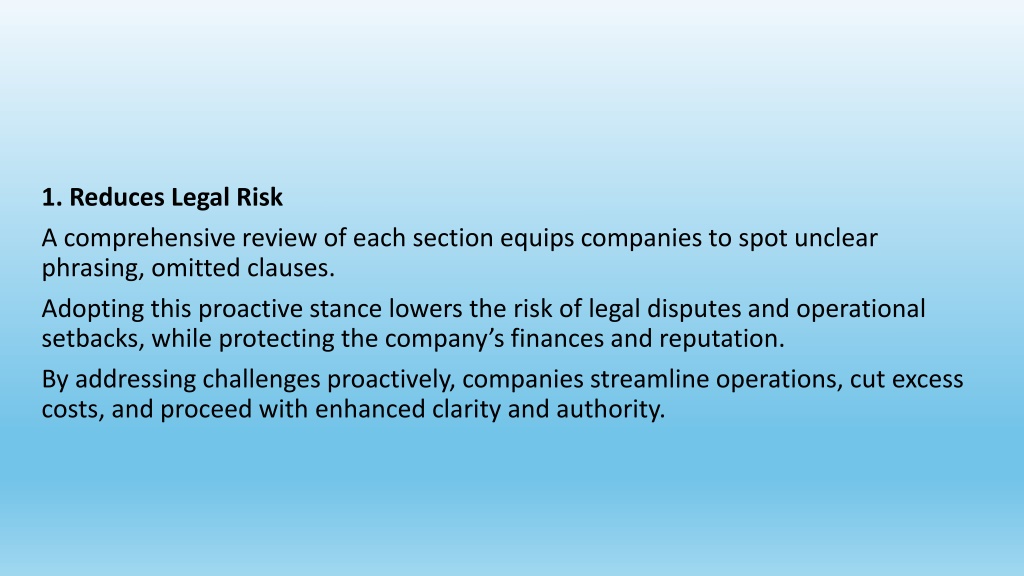 1. Reduces Legal Risk

A comprehensive review of each section equips companies to spot unclear phrasing, omitted clauses.

Adopting this proactive stance lowers the risk of legal disputes and operational setbacks, while protecting the company’s finances and reputation.

By addressing challenges proactively, companies streamline operations, cut excess costs, and proceed with enhanced clarity and authority.